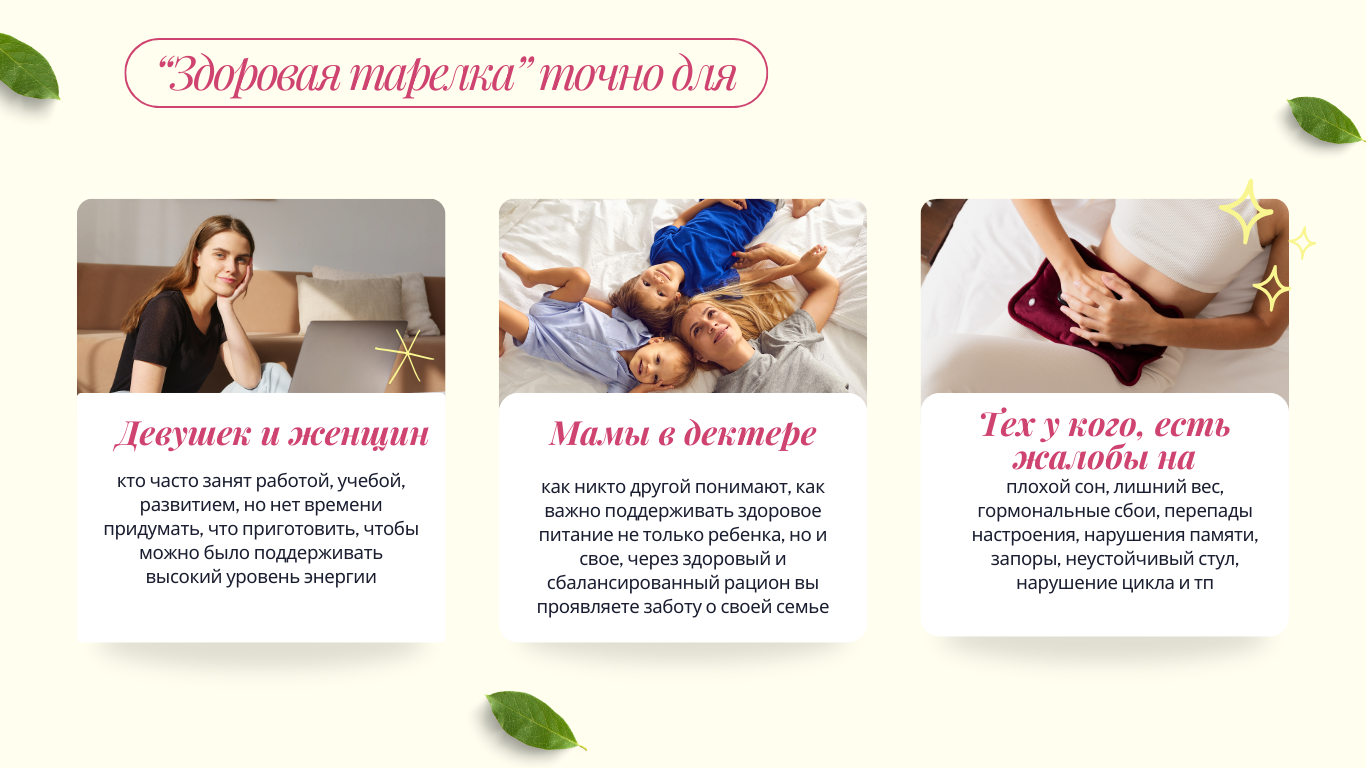 “Здоровая тарелка” точно для

Девушек и женщин

кто часто занят работой, учебой, развитием, но нет времени придумать, что приготовить, чтобы можно было поддерживать высокий уровень энергии

Мамы в дектере

как никто другой понимают, как важно поддерживать здоровое питание не только ребенка, но и свое, через здоровый и сбалансированный рацион вы проявляете заботу о своей семье

Тех у кого, есть жалобы на

плохой сон, лишний вес, гормональные сбои, перепады настроения, нарушения памяти, запоры, неустойчивый стул, нарушение цикла и тп